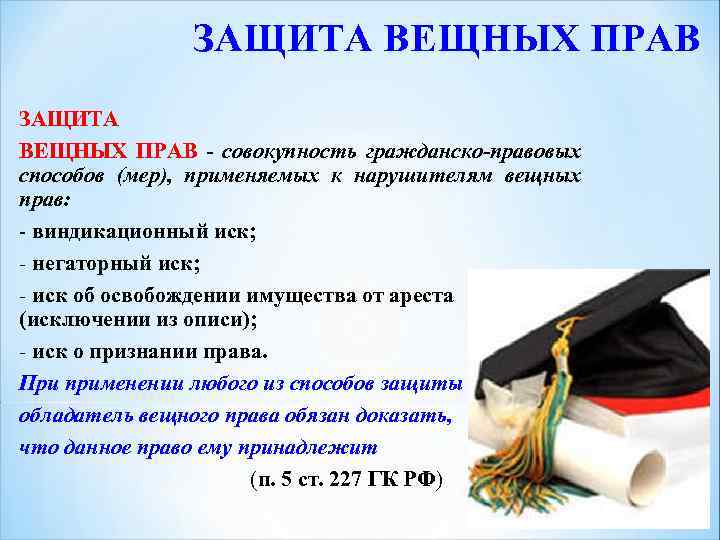 ЗАЩИТА ВЕЩНЫХ ПРАВ

ЗАЩИТА
ВЕЩНЫХ ПРАВ - совокупность гражданско-правовых способов (мер), применяемых к нарушителям вещных прав:

- виндикационный иск;

- негаторный иск;

- иск об освобождении имущества от ареста (исключении из описи);

- иск о признании права.

При применении любого из способов защиты обладатель вещного права обязан доказать, что данное право ему принадлежит

(п. 5 ст. 227 ГК РФ)